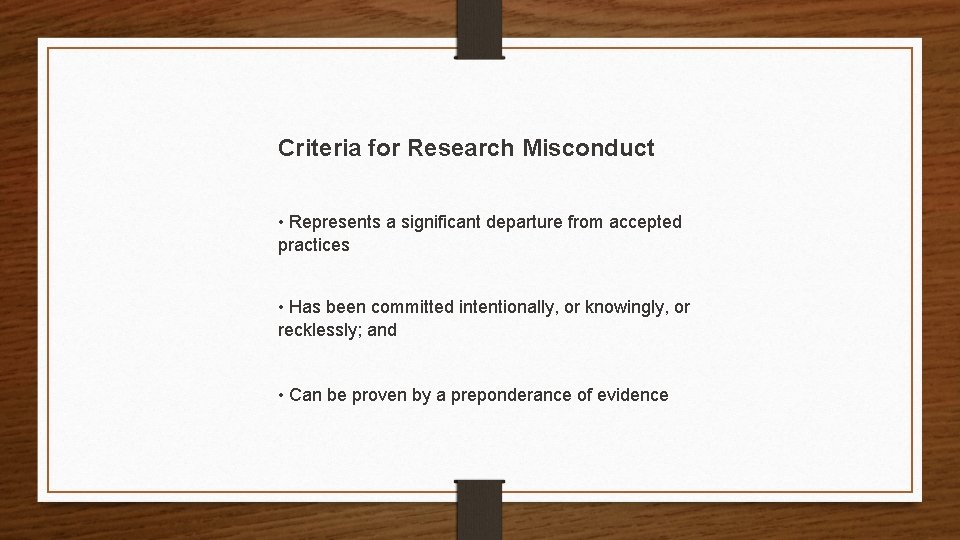 Criteria for Research Misconduct

• Represents a significant departure from accepted practices

• Has been committed intentionally, or knowingly, or recklessly; and

• Can be proven by a preponderance of evidence